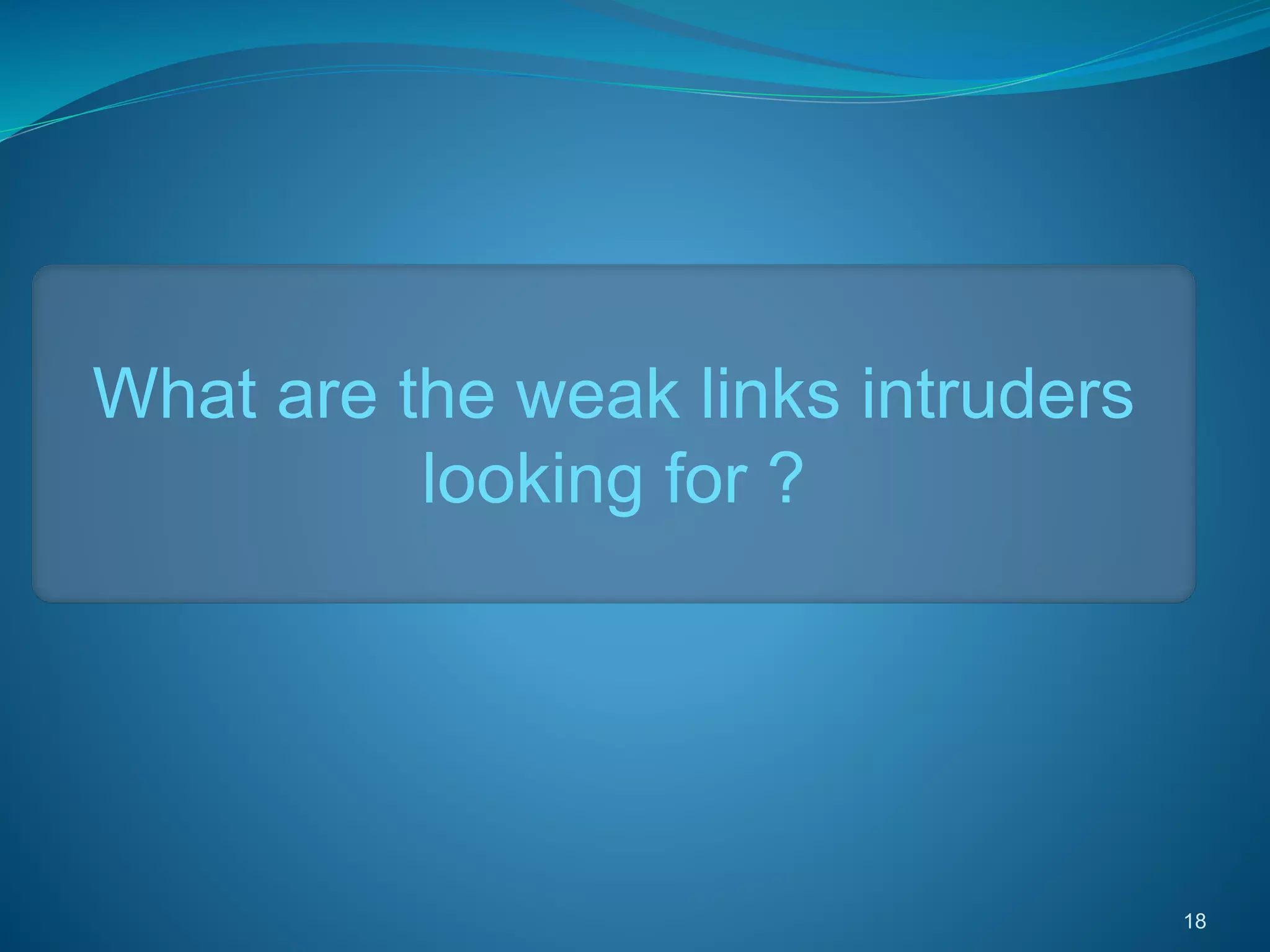 What are the weak links intruders looking for ?

18